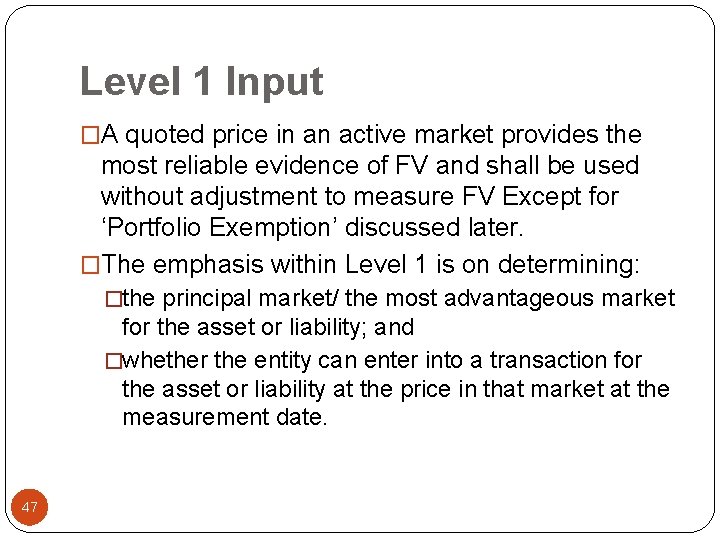 Level 1 Input

□A quoted price in an active market provides the most reliable evidence of FV and shall be used without adjustment to measure FV Except for ‘Portfolio Exemption’ discussed later.

□The emphasis within Level 1 is on determining:

□the principal market/ the most advantageous market for the asset or liability; and

□whether the entity can enter into a transaction for the asset or liability at the price in that market at the measurement date.

47